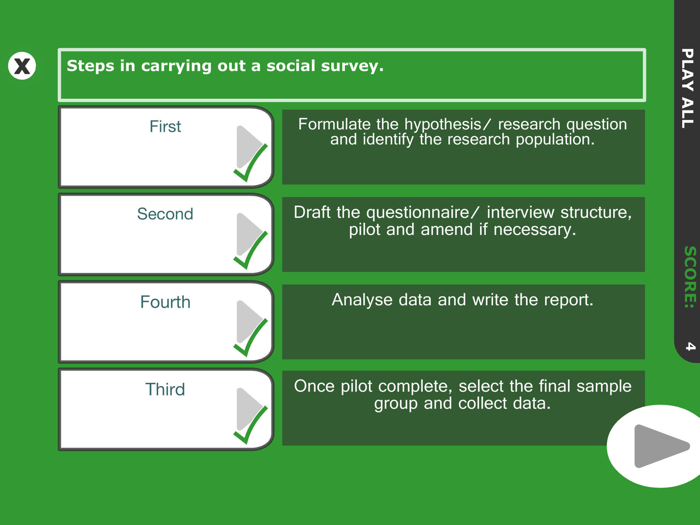 X

Steps in carrying out a social survey.

First

Formulate the hypothesis/ research question and identify the research population.

Second

Draft the questionnaire/ interview structure, pilot and amend if necessary.

Fourth

Analyse data and write the report.

Third

Once pilot complete, select the final sample group and collect data.

PLAY ALL

SCORE: 4